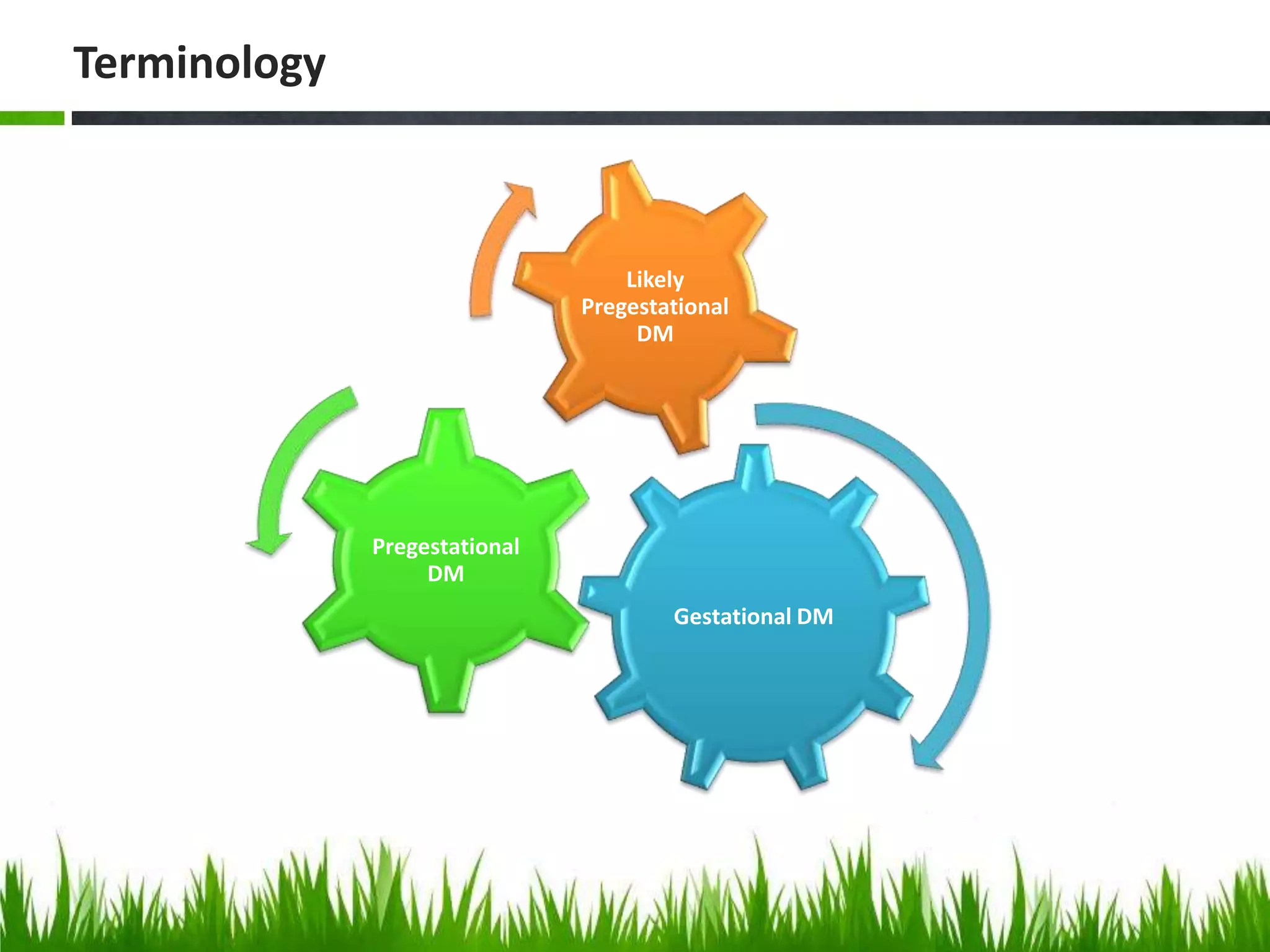 Terminology

Likely Pregestational DM

Pregestational DM

Gestational DM